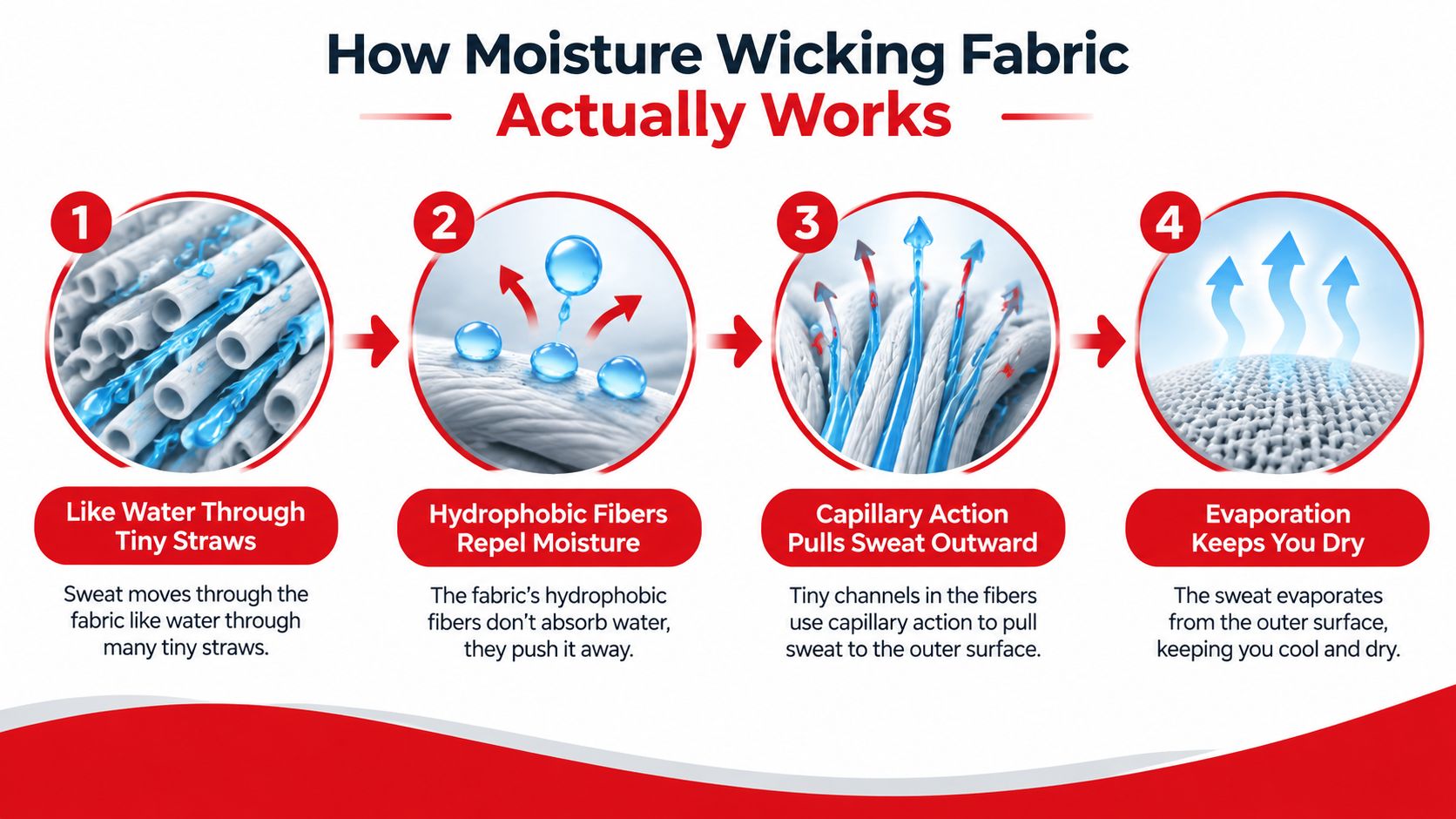 How Moisture Wicking Fabric
Actually Works

1

Like Water Through Tiny Straws

Sweat moves through the fabric like water through many tiny straws.

2

Hydrophobic Fibers Repel Moisture

The fabric's hydrophobic fibers don't absorb water, they push it away.

3

Capillary Action Pulls Sweat Outward

Tiny channels in the fibers use capillary action to pull sweat to the outer surface.

4

Evaporation Keeps You Dry

The sweat evaporates from the outer surface, keeping you cool and dry.